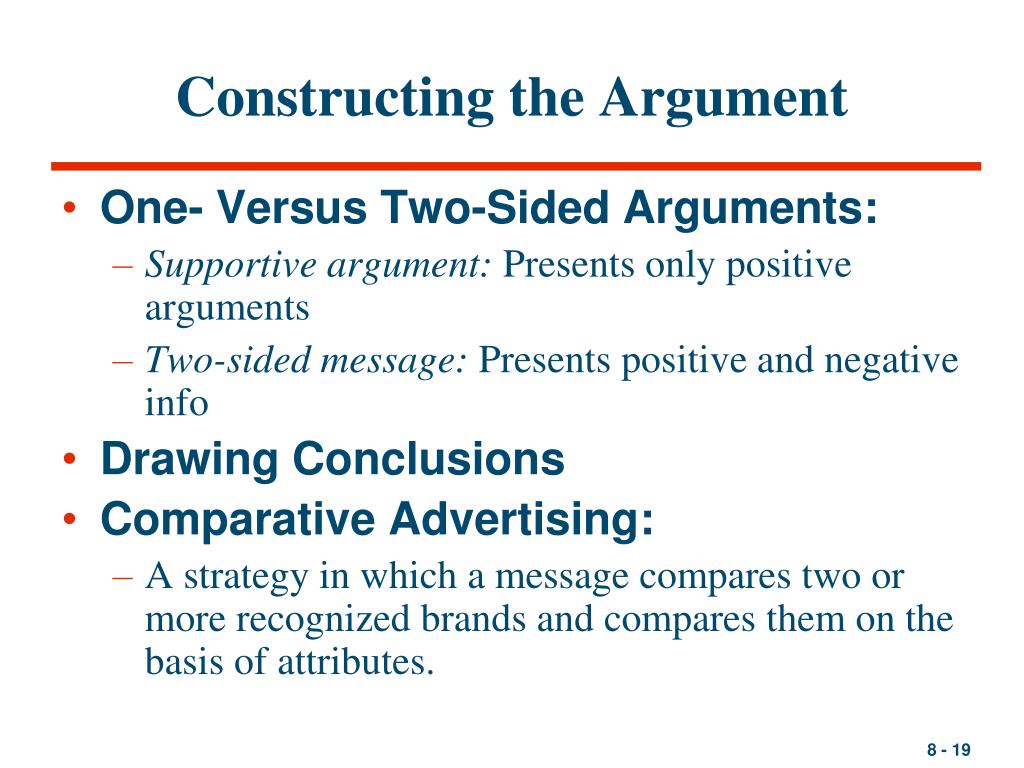 Constructing the Argument

• One- Versus Two-Sided Arguments:
– Supportive argument: Presents only positive arguments
– Two-sided message: Presents positive and negative info
• Drawing Conclusions
• Comparative Advertising:
– A strategy in which a message compares two or more recognized brands and compares them on the basis of attributes.

8 - 19